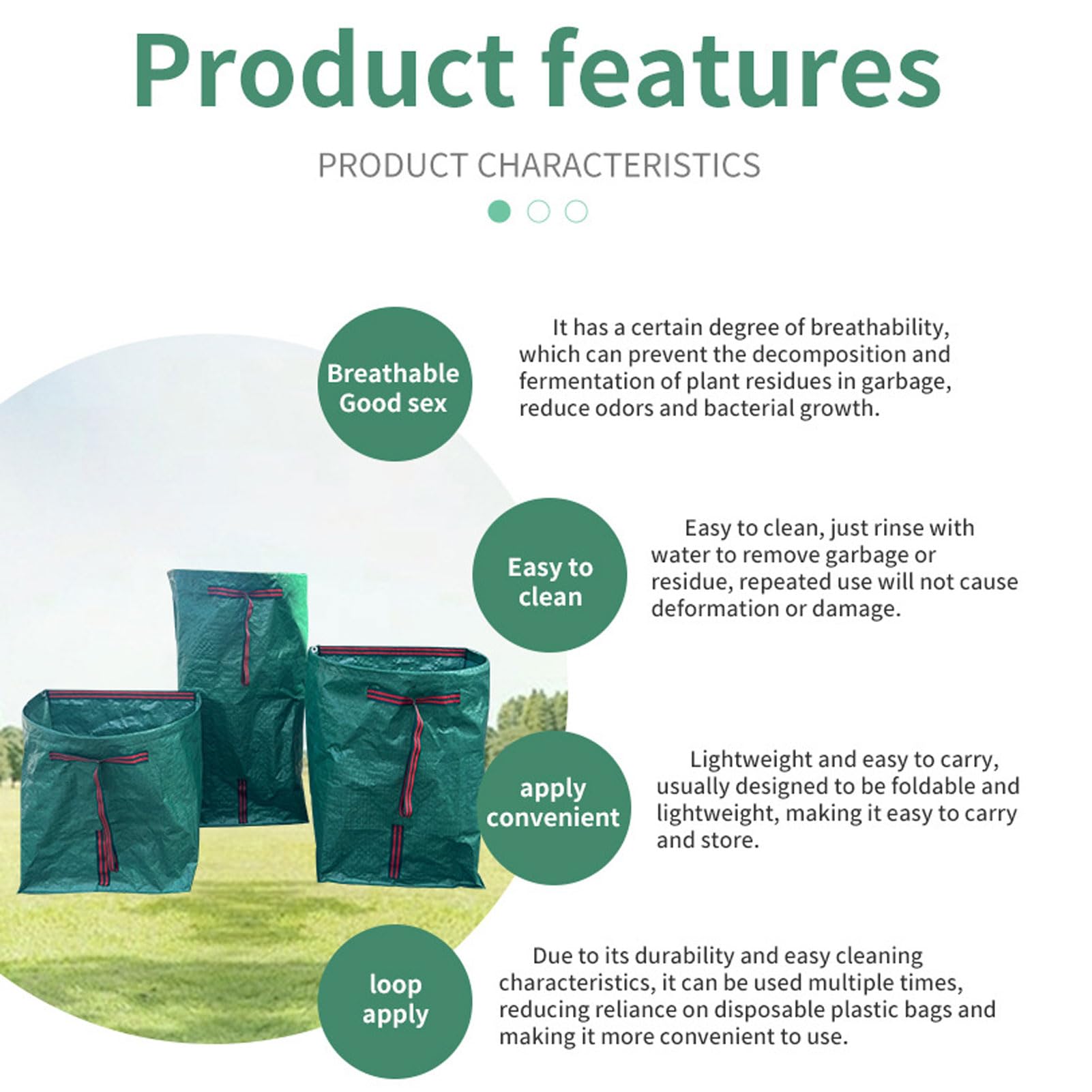 Product features

PRODUCT CHARACTERISTICS

Breathable Good sex

It has a certain degree of breathability, which can prevent the decomposition and fermentation of plant residues in garbage, reduce odors and bacterial growth.

Easy to clean

Easy to clean, just rinse with water to remove garbage or residue, repeated use will not cause deformation or damage.

apply convenient

Lightweight and easy to carry, usually designed to be foldable and lightweight, making it easy to carry and store.

loop apply

Due to its durability and easy cleaning characteristics, it can be used multiple times, reducing reliance on disposable plastic bags and making it more convenient to use.